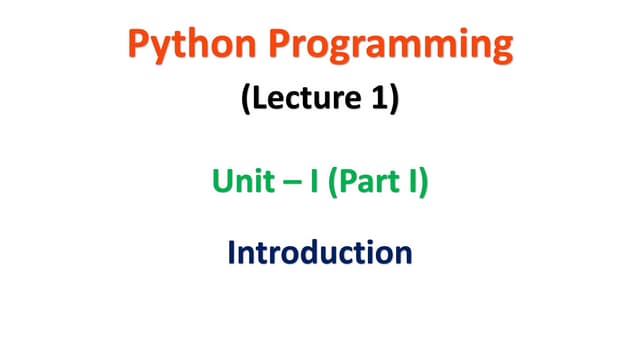 Python Programming

(Lecture 1)

Unit – I (Part I)

Introduction